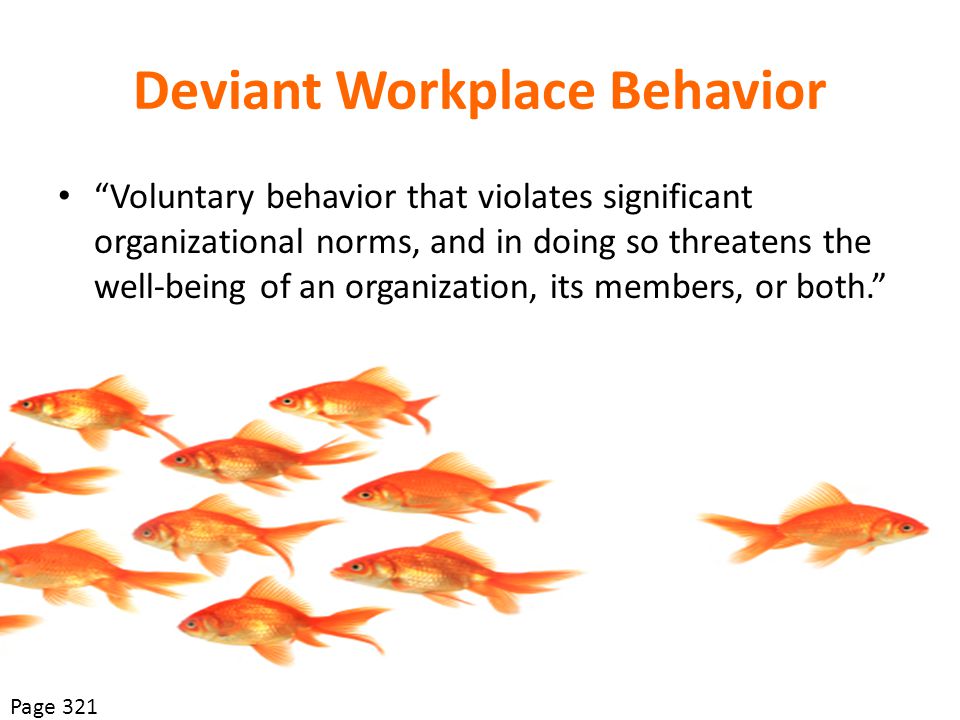 Deviant Workplace Behavior

• “Voluntary behavior that violates significant organizational norms, and in doing so threatens the well-being of an organization, its members, or both.”

Page 321